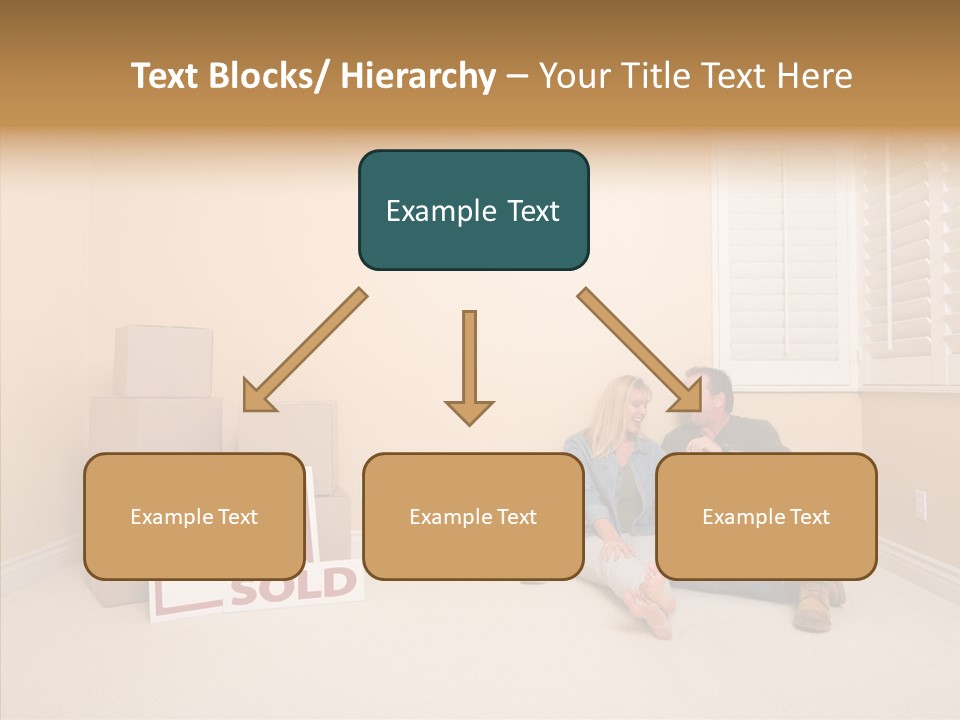 Text Blocks/ Hierarchy – Your Title Text Here

Example Text

Example Text

Example Text

Example Text

SOLD